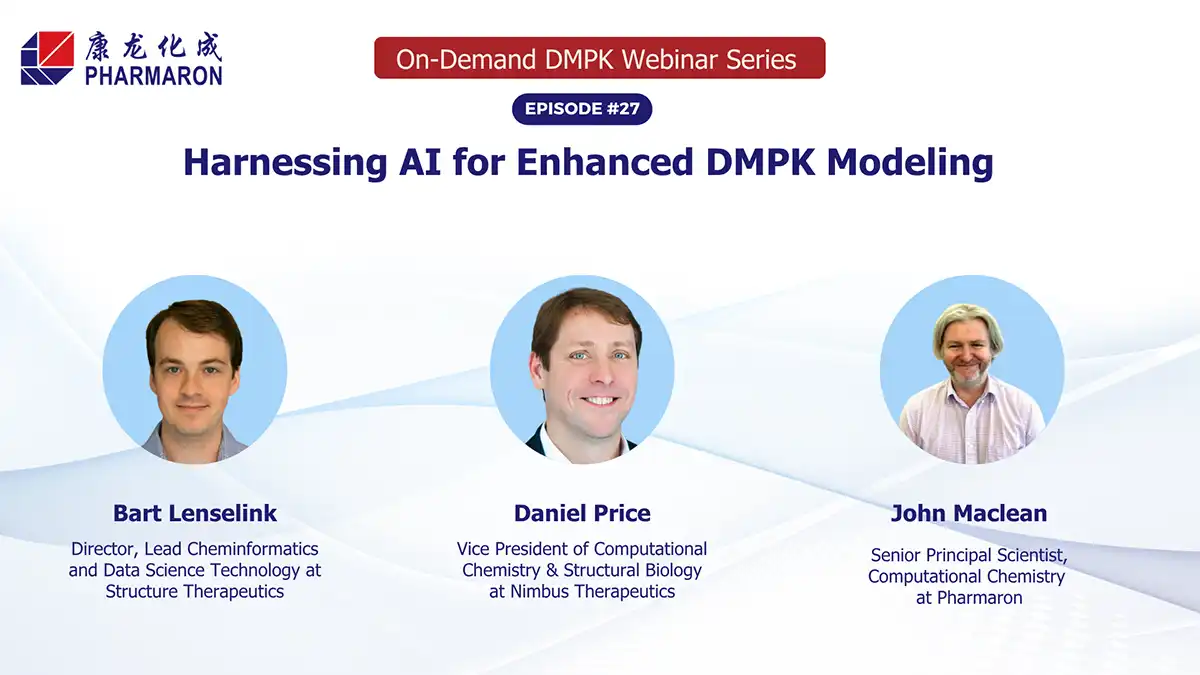 康龙化成
PHARMARON

On-Demand DMPK Webinar Series

EPISODE #27

Harnessing AI for Enhanced DMPK Modeling

Bart Lenselink

Director, Lead Cheminformatics and Data Science Technology at Structure Therapeutics

Daniel Price

Vice President of Computational Chemistry & Structural Biology at Nimbus Therapeutics

John Maclean

Senior Principal Scientist, Computational Chemistry at Pharmaron